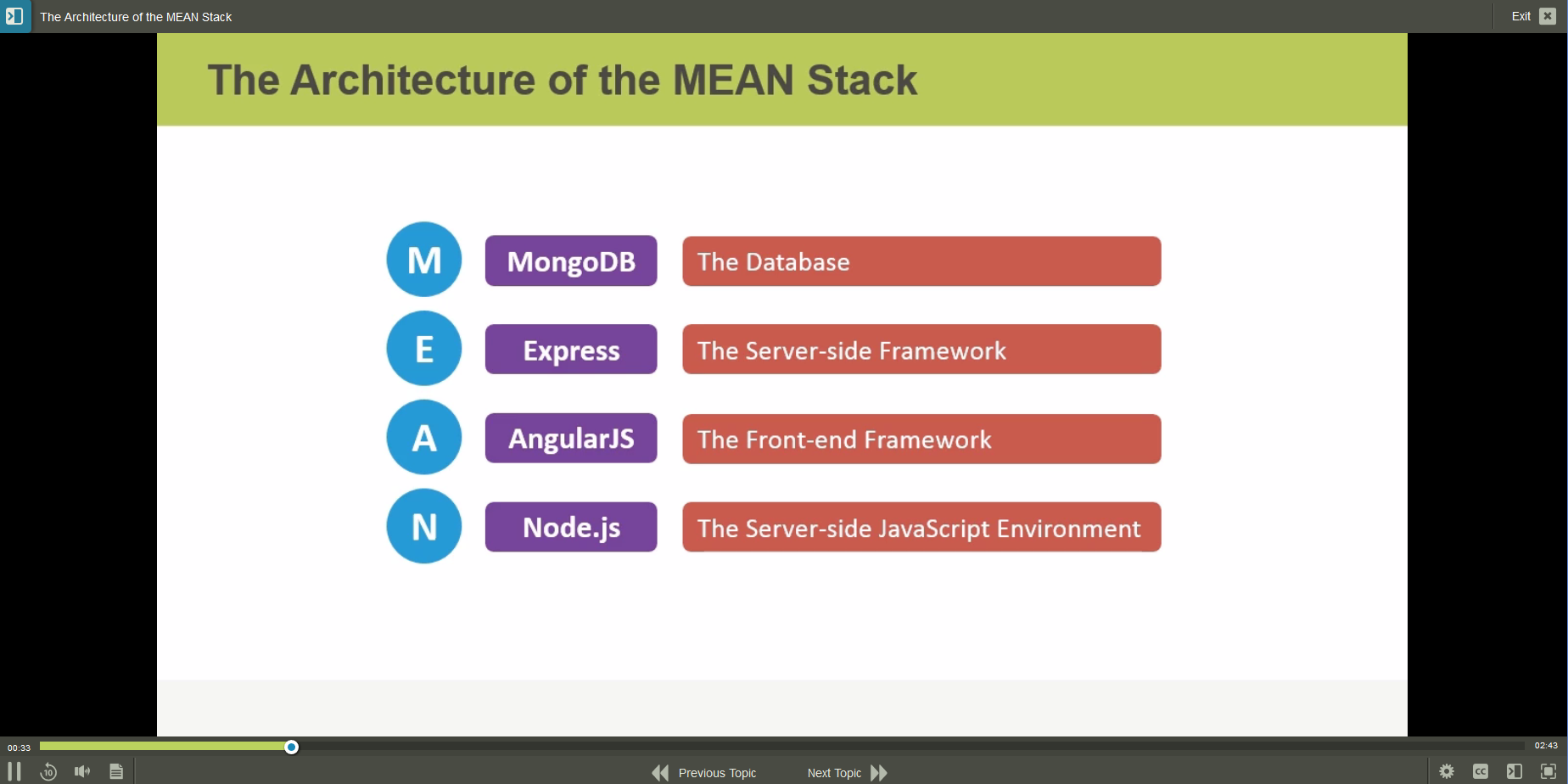 The Architecture of the MEAN Stack

Exit

The Architecture of the MEAN Stack

M MongoDB The Database

E Express The Server-side Framework

A AngularJS The Front-end Framework

N Node.js The Server-side JavaScript Environment

00:33

02:43

10

Previous Topic

Next Topic

CC